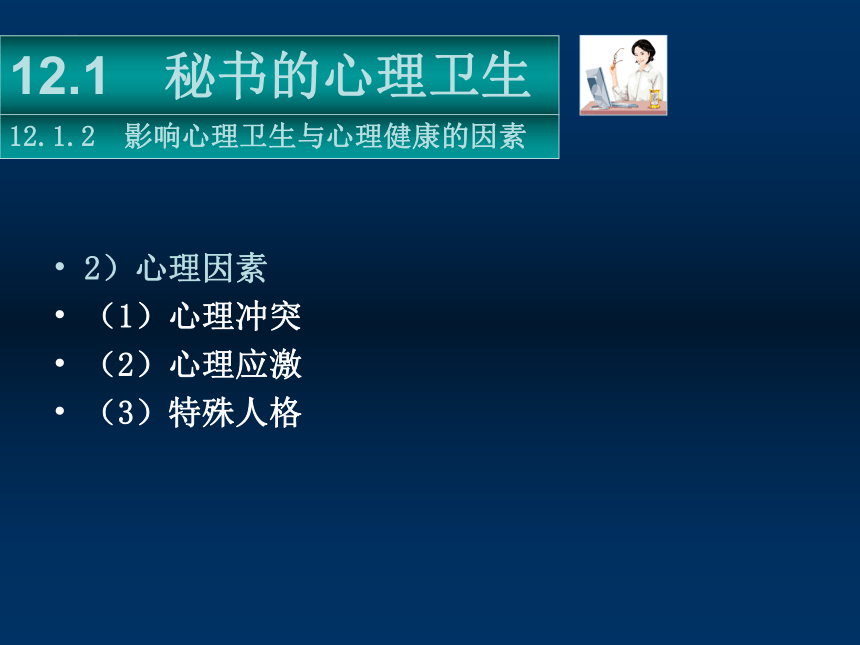 12.1　秘书的心理卫生

12.1.2　影响心理卫生与心理健康的因素

• 2）心理因素
• （1）心理冲突
• （2）心理应激
• （3）特殊人格